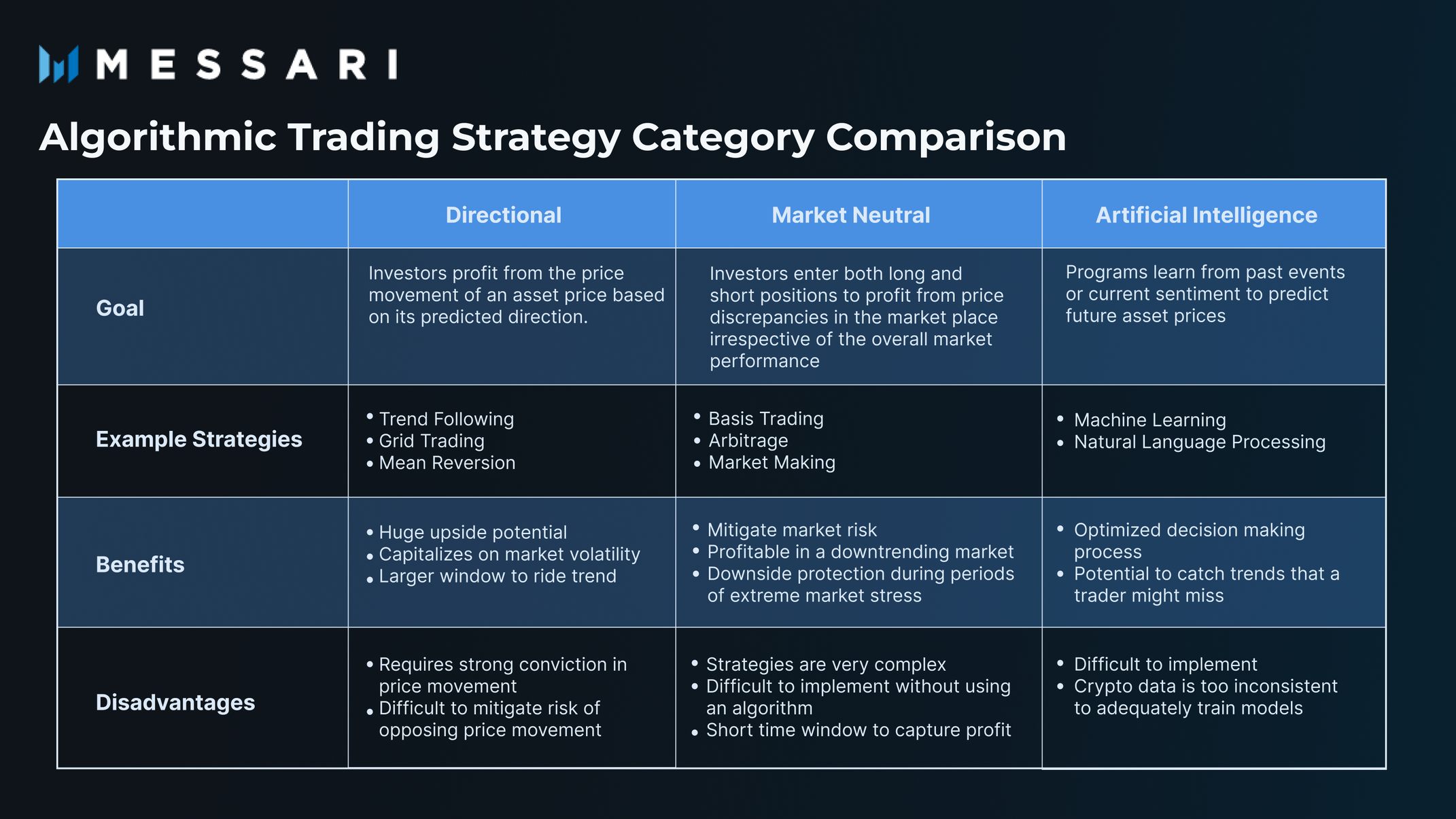 MESSARI

Algorithmic Trading Strategy Category Comparison

| | Directional | Market Neutral | Artificial Intelligence |
|---|---|---|---|
| Goal | Investors profit from the price movement of an asset price based on its predicted direction. | Investors enter both long and short positions to profit from price discrepancies in the market place irrespective of the overall market performance | Programs learn from past events or current sentiment to predict future asset prices |
| Example Strategies | • Trend Following • Grid Trading • Mean Reversion | • Basis Trading • Arbitrage • Market Making | • Machine Learning • Natural Language Processing |
| Benefits | • Huge upside potential • Capitalizes on market volatility • Larger window to ride trend | • Mitigate market risk • Profitable in a downtrending market • Downside protection during periods of extreme market stress | • Optimized decision making process • Potential to catch trends that a trader might miss |
| Disadvantages | • Requires strong conviction in price movement • Difficult to mitigate risk of opposing price movement | • Strategies are very complex • Difficult to implement without using an algorithm • Short time window to capture profit | • Difficult to implement • Crypto data is too inconsistent to adequately train models |